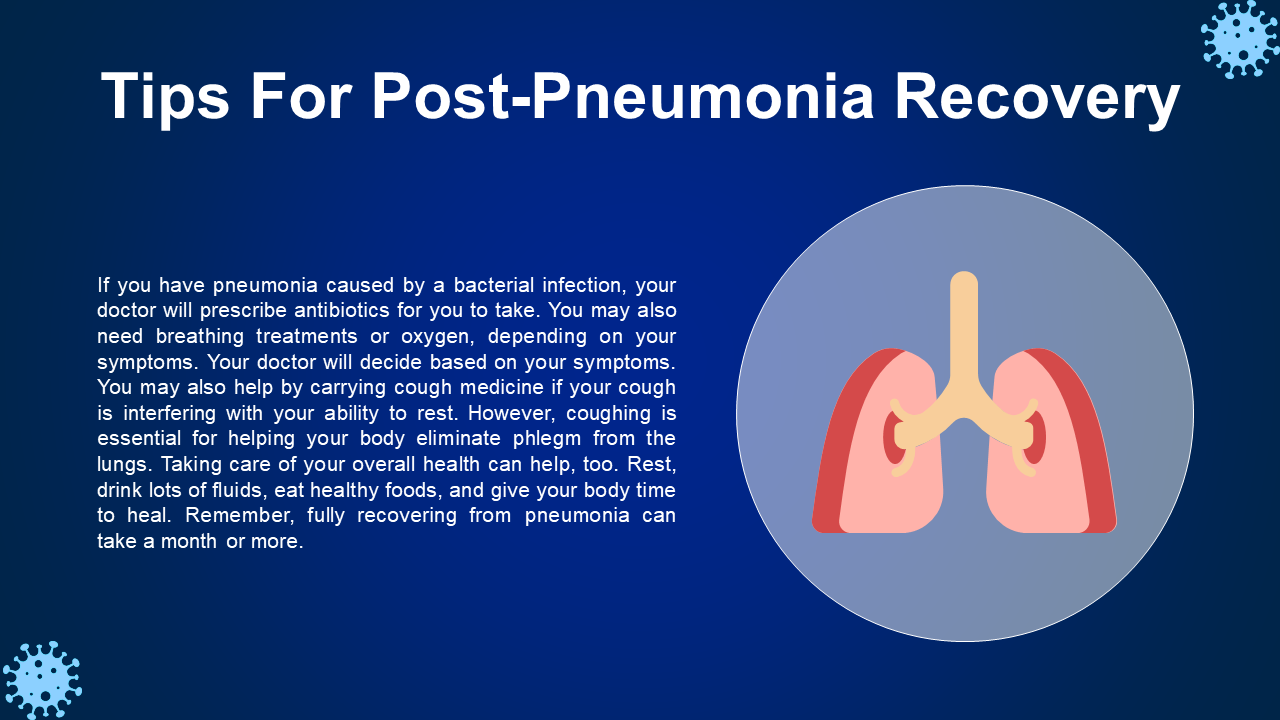 Tips For Post-Pneumonia Recovery

If you have pneumonia caused by a bacterial infection, your doctor will prescribe antibiotics for you to take. You may also need breathing treatments or oxygen, depending on your symptoms. Your doctor will decide based on your symptoms. You may also help by carrying cough medicine if your cough is interfering with your ability to rest. However, coughing is essential for helping your body eliminate phlegm from the lungs. Taking care of your overall health can help, too. Rest, drink lots of fluids, eat healthy foods, and give your body time to heal. Remember, fully recovering from pneumonia can take a month or more.